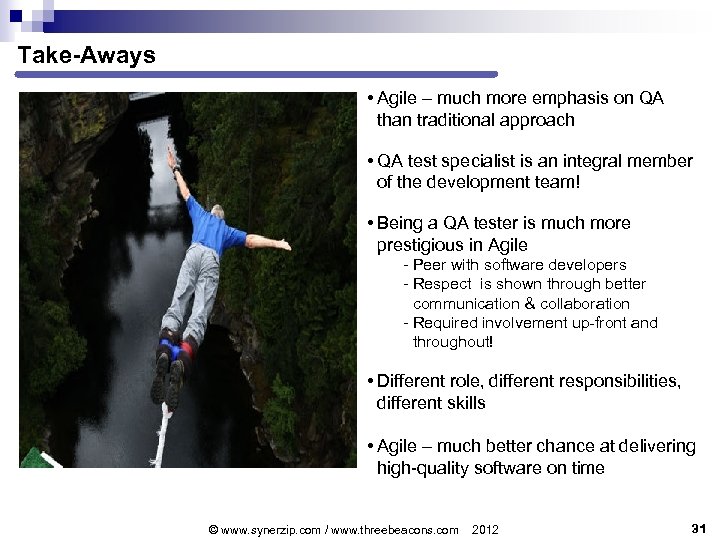 Take-Aways

• Agile – much more emphasis on QA than traditional approach

• QA test specialist is an integral member of the development team!

• Being a QA tester is much more prestigious in Agile
- Peer with software developers
- Respect is shown through better communication & collaboration
- Required involvement up-front and throughout!

• Different role, different responsibilities, different skills

• Agile – much better chance at delivering high-quality software on time

© www.synerzip.com / www.threebeacons.com 2012

31